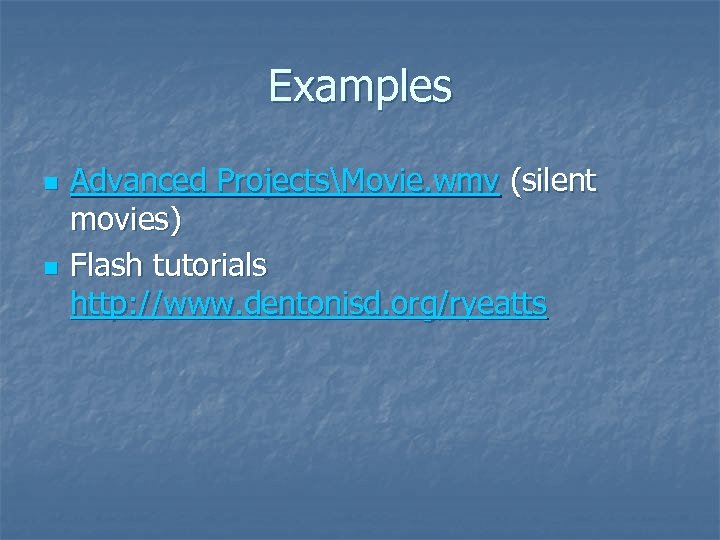 Examples

Advanced Projects\Movie.wmv (silent movies)

Flash tutorials http://www.dentonisd.org/ryeatts